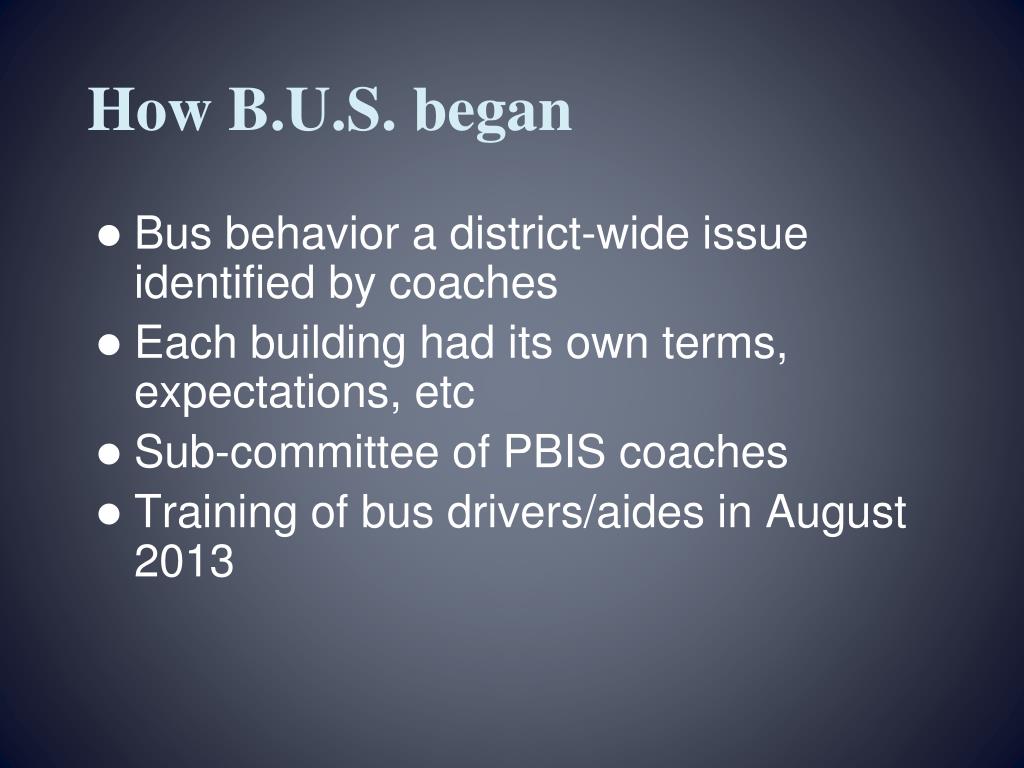 How B.U.S. began

● Bus behavior a district-wide issue identified by coaches
● Each building had its own terms, expectations, etc
● Sub-committee of PBIS coaches
● Training of bus drivers/aides in August 2013